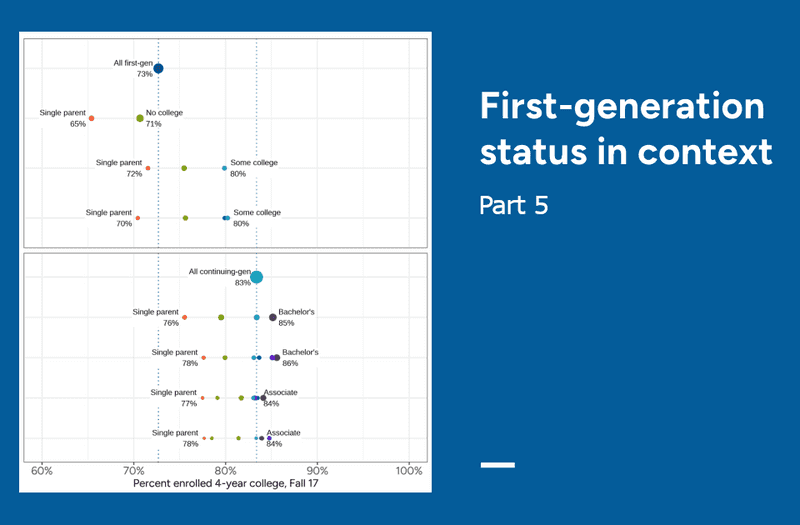 All first-gen
73%

Single parent
65%

No college
71%

Single parent
72%

Some college
80%

Single parent
70%

Some college
80%

All continuing-gen
83%

Single parent
76%

Bachelor's
85%

Single parent
78%

Bachelor's
86%

Single parent
77%

Associate
84%

Single parent
78%

Associate
84%

60% 70% 80% 90% 100%

Percent enrolled 4-year college, Fall 17

First-generation status in context

Part 5